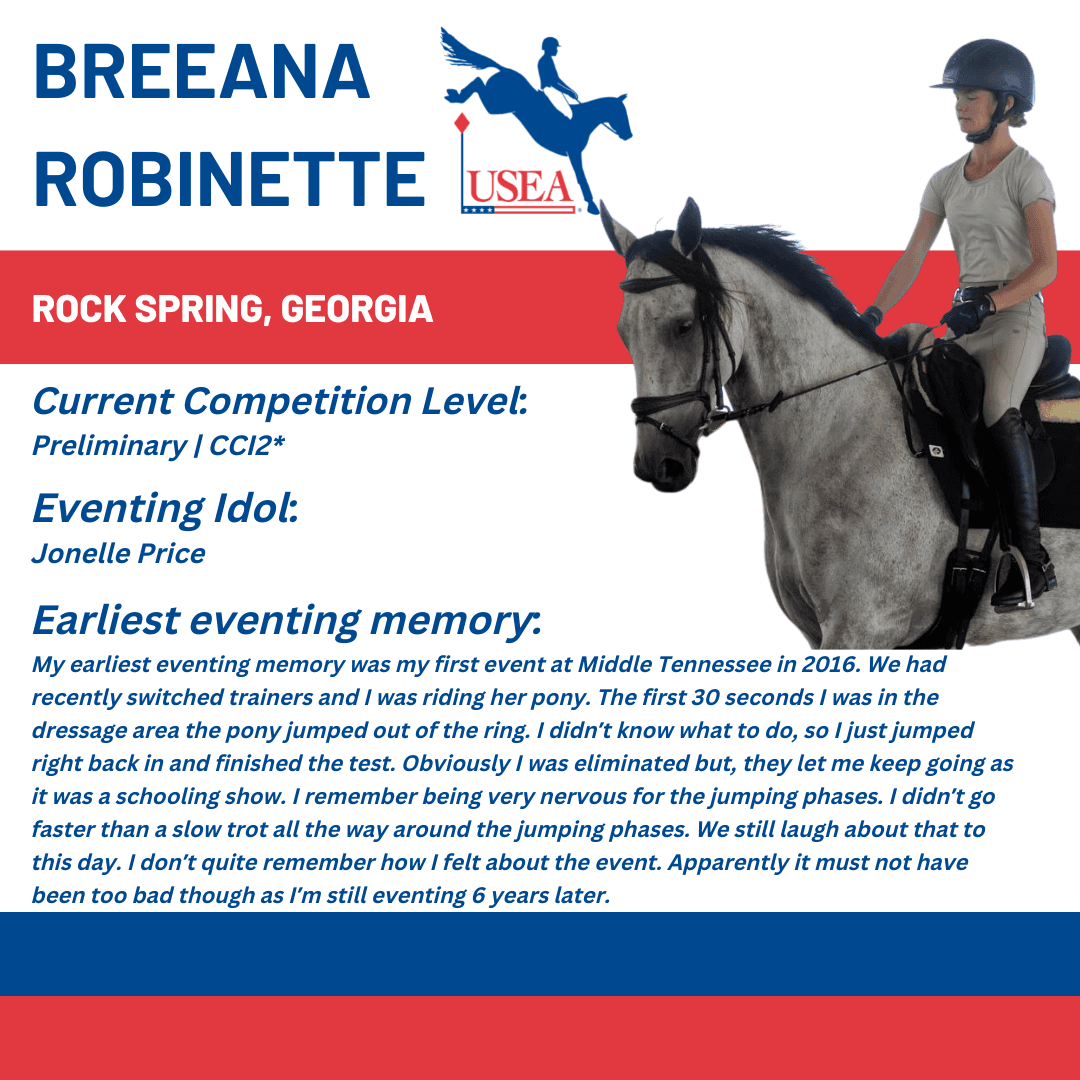 BREEANA ROBINETTE

USEA

ROCK SPRING, GEORGIA

Current Competition Level:
Preliminary | CCI2*

Eventing Idol:
Jonelle Price

Earliest eventing memory:
My earliest eventing memory was my first event at Middle Tennessee in 2016. We had recently switched trainers and I was riding her pony. The first 30 seconds I was in the dressage area the pony jumped out of the ring. I didn't know what to do, so I just jumped right back in and finished the test. Obviously I was eliminated but, they let me keep going as it was a schooling show. I remember being very nervous for the jumping phases. I didn't go faster than a slow trot all the way around the jumping phases. We still laugh about that to this day. I don't quite remember how I felt about the event. Apparently it must not have been too bad though as I'm still eventing 6 years later.